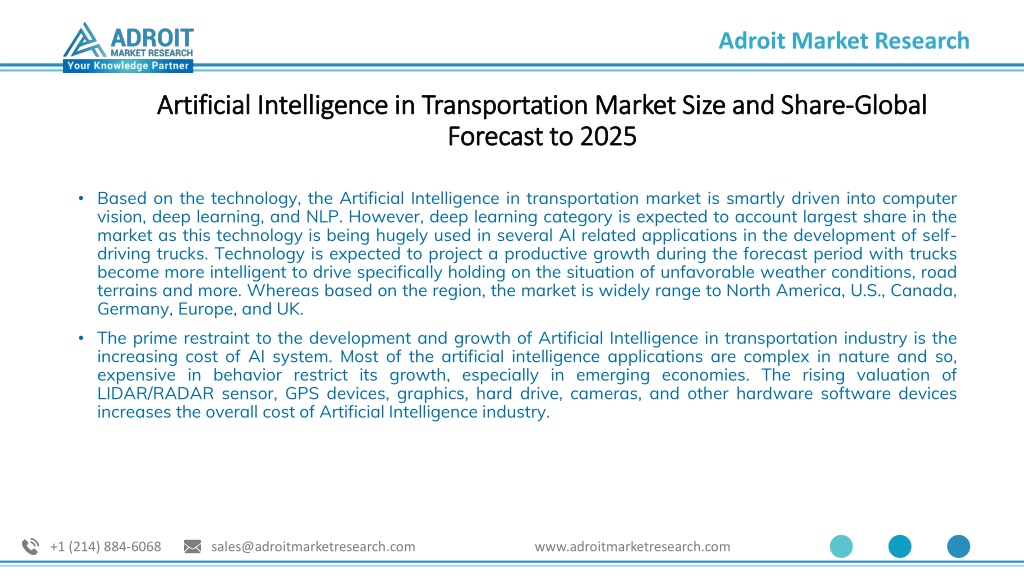 ADROIT MARKET RESEARCH
Your Knowledge Partner

Adroit Market Research

Artificial Intelligence in Transportation Market Size and Share-Global Forecast to 2025

• Based on the technology, the Artificial Intelligence in transportation market is smartly driven into computer vision, deep learning, and NLP. However, deep learning category is expected to account largest share in the market as this technology is being hugely used in several AI related applications in the development of self-driving trucks. Technology is expected to project a productive growth during the forecast period with trucks become more intelligent to drive specifically holding on the situation of unfavorable weather conditions, road terrains and more. Whereas based on the region, the market is widely range to North America, U.S., Canada, Germany, Europe, and UK.

• The prime restraint to the development and growth of Artificial Intelligence in transportation industry is the increasing cost of AI system. Most of the artificial intelligence applications are complex in nature and so, expensive in behavior restrict its growth, especially in emerging economies. The rising valuation of LIDAR/RADAR sensor, GPS devices, graphics, hard drive, cameras, and other hardware software devices increases the overall cost of Artificial Intelligence industry.

+1 (214) 884-6068 sales@adroitmarketresearch.com www.adroitmarketresearch.com